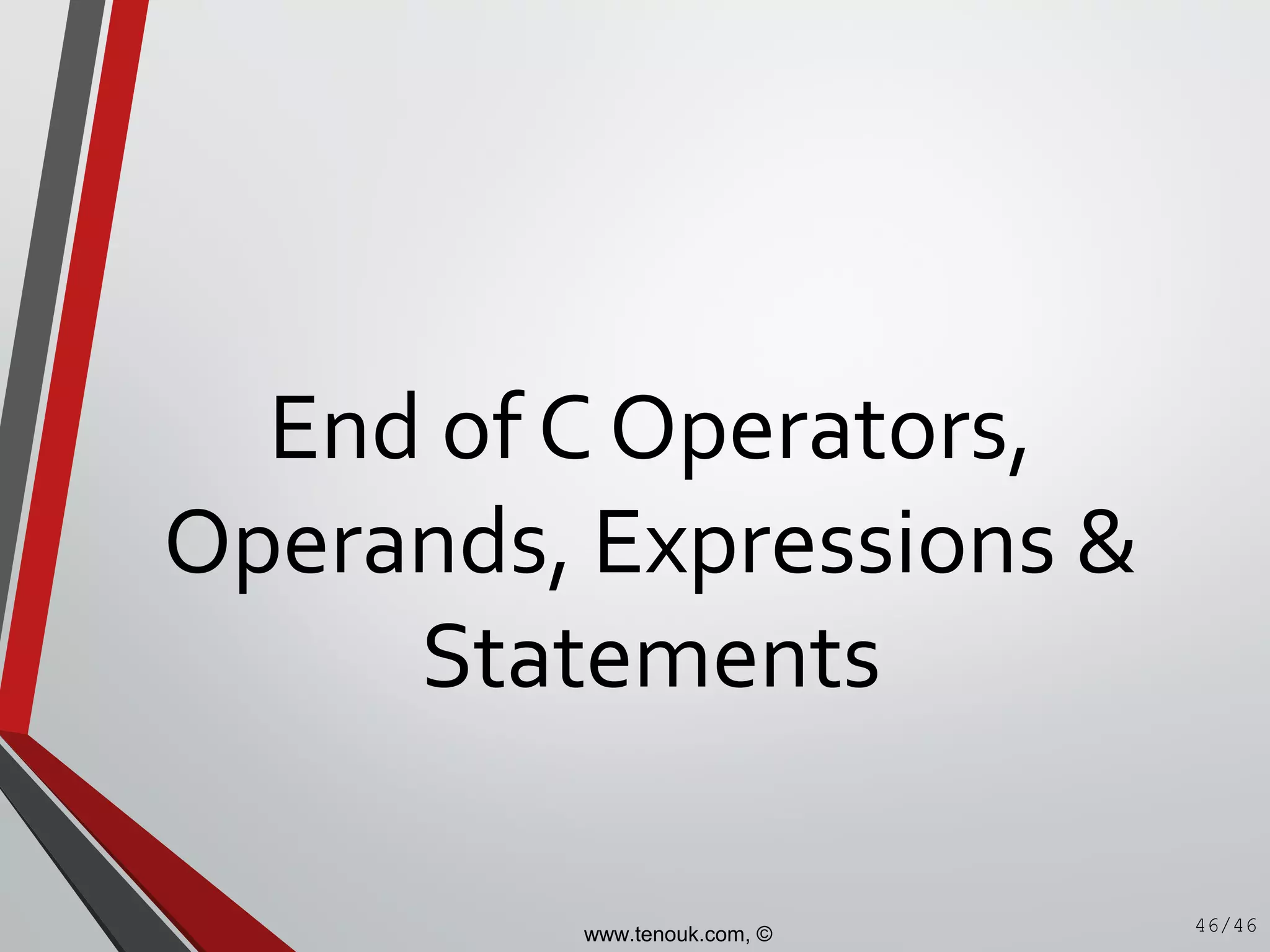 End of C Operators, Operands, Expressions & Statements

www.tenouk.com, ©

46/46